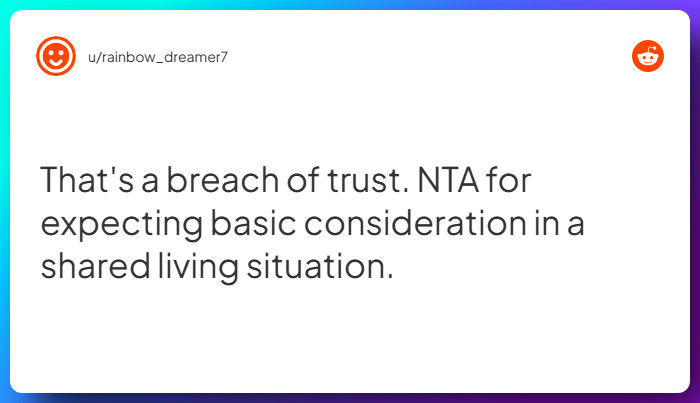 u/rainbow_dreamer7

That's a breach of trust. NTA for expecting basic consideration in a shared living situation.